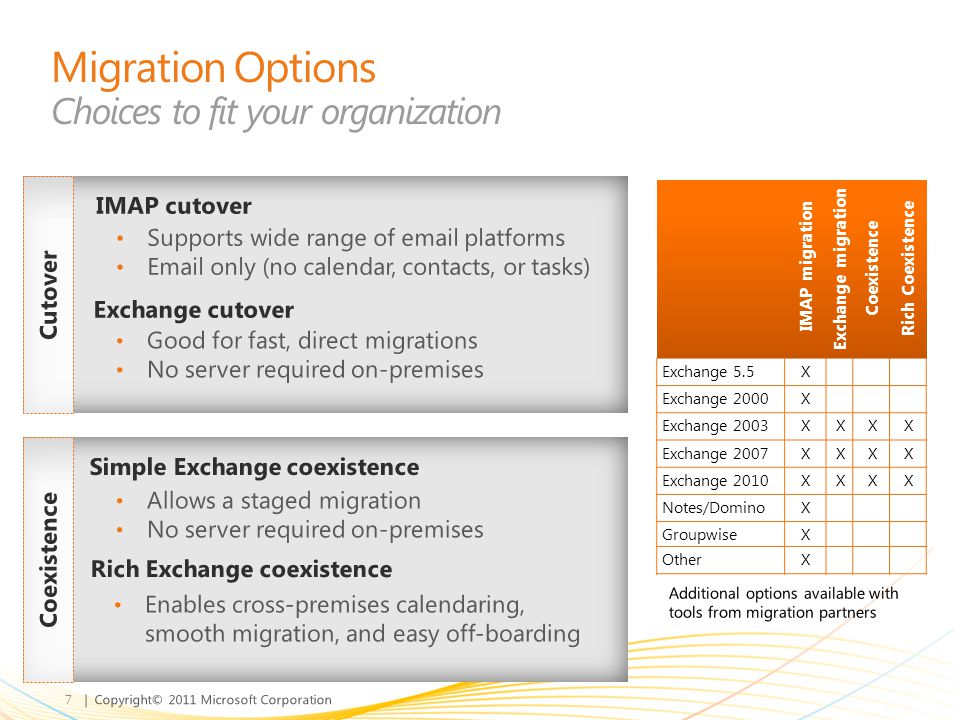 Migration Options
Choices to fit your organization

Cutover

IMAP cutover
• Supports wide range of email platforms
• Email only (no calendar, contacts, or tasks)

Exchange cutover
• Good for fast, direct migrations
• No server required on-premises

Coexistence

Simple Exchange coexistence
• Allows a staged migration
• No server required on-premises

Rich Exchange coexistence
• Enables cross-premises calendaring, smooth migration, and easy off-boarding

| | IMAP migration | Exchange migration | Coexistence | Rich Coexistence |
|---|---|---|---|---|
| Exchange 5.5 | X | | | |
| Exchange 2000 | X | | | |
| Exchange 2003 | X | X | X | X |
| Exchange 2007 | X | X | X | X |
| Exchange 2010 | X | X | X | X |
| Notes/Domino | X | | | |
| Groupwise | X | | | |
| Other | X | | | |

Additional options available with tools from migration partners

7 | Copyright© 2011 Microsoft Corporation